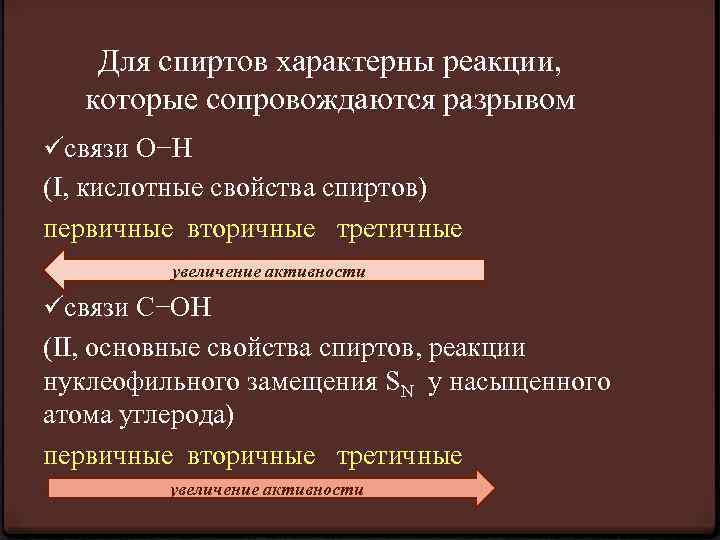 Для спиртов характерны реакции, которые сопровождаются разрывом

✓связи O−H

(I, кислотные свойства спиртов)

первичные вторичные третичные

увеличение активности

✓связи C−OH

(II, основные свойства спиртов, реакции нуклеофильного замещения $S_N$ у насыщенного атома углерода)

первичные вторичные третичные

увеличение активности